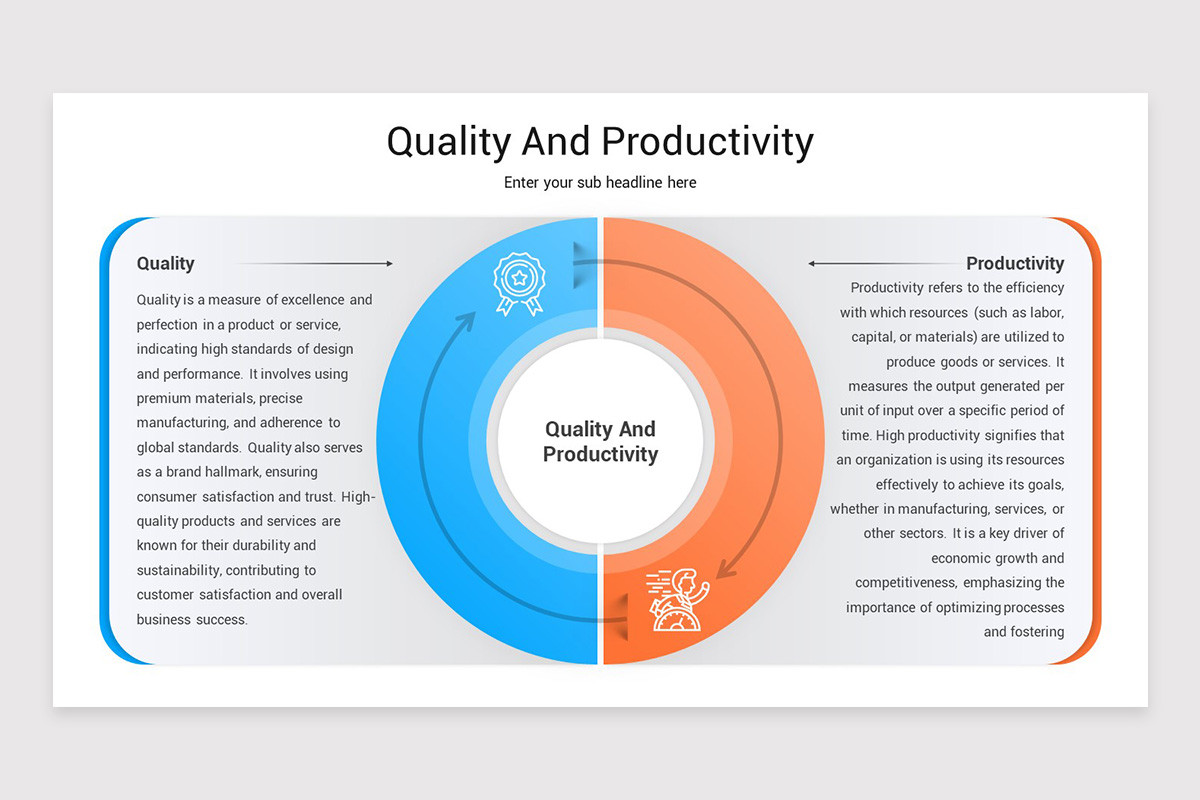 Quality And Productivity

Enter your sub headline here

Quality

Quality is a measure of excellence and perfection in a product or service, indicating high standards of design and performance. It involves using premium materials, precise manufacturing, and adherence to global standards. Quality also serves as a brand hallmark, ensuring consumer satisfaction and trust. High-quality products and services are known for their durability and sustainability, contributing to customer satisfaction and overall business success.

Quality And Productivity

Productivity

Productivity refers to the efficiency with which resources (such as labor, capital, or materials) are utilized to produce goods or services. It measures the output generated per unit of input over a specific period of time. High productivity signifies that an organization is using its resources effectively to achieve its goals, whether in manufacturing, services, or other sectors. It is a key driver of economic growth and competitiveness, emphasizing the importance of optimizing processes and fostering